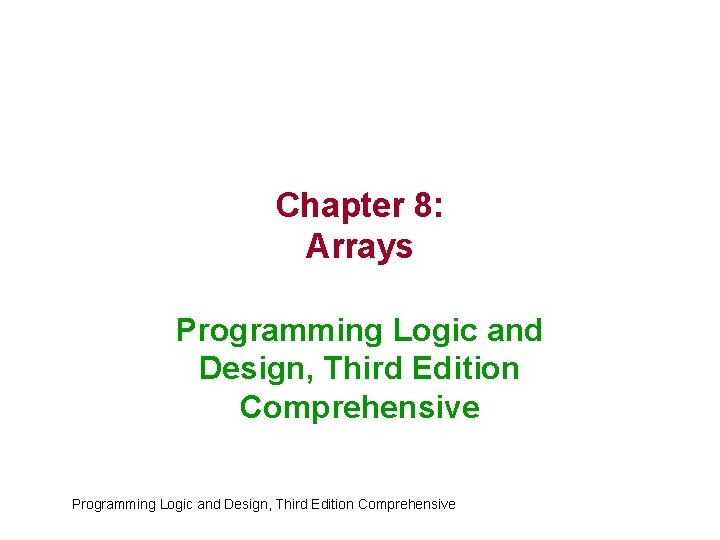 Chapter 8:
Arrays

Programming Logic and Design, Third Edition Comprehensive

Programming Logic and Design, Third Edition Comprehensive